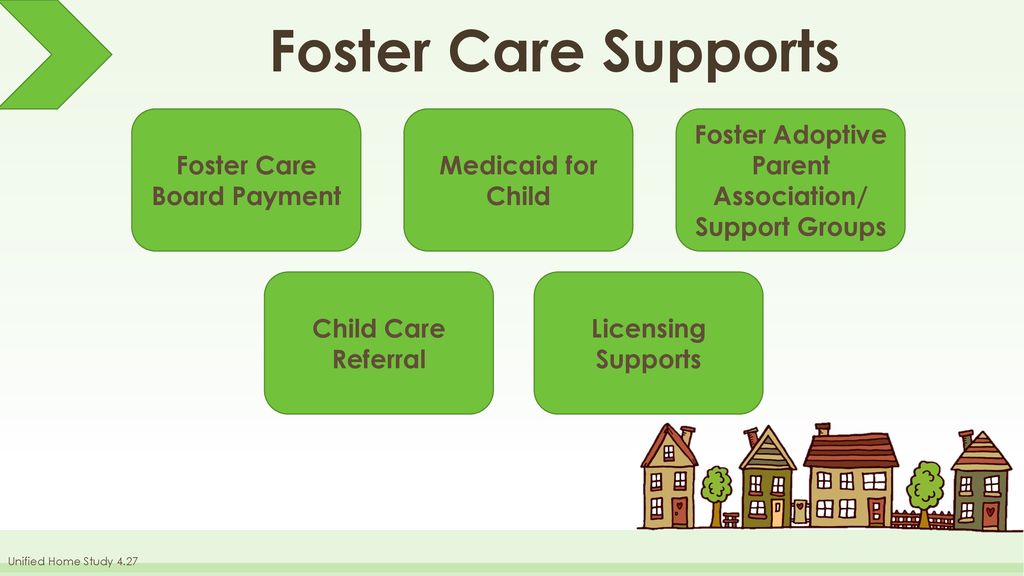 Foster Care Supports

Foster Care Board Payment

Medicaid for Child

Foster Adoptive Parent Association/ Support Groups

Child Care Referral

Licensing Supports

Unified Home Study 4.27